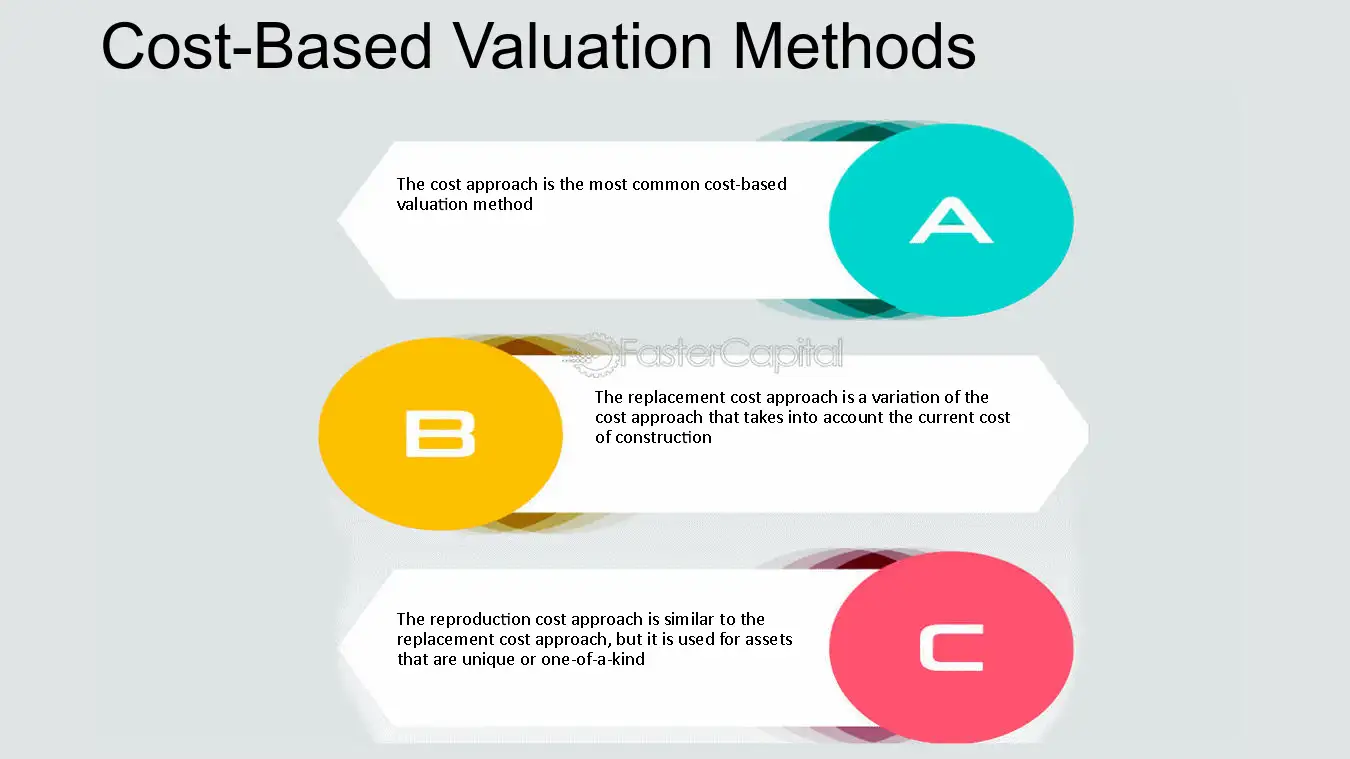 Cost-Based Valuation Methods

The cost approach is the most common cost-based valuation method

A

B

The replacement cost approach is a variation of the cost approach that takes into account the current cost of construction

The reproduction cost approach is similar to the replacement cost approach, but it is used for assets that are unique or one-of-a-kind

C

FasterCapital